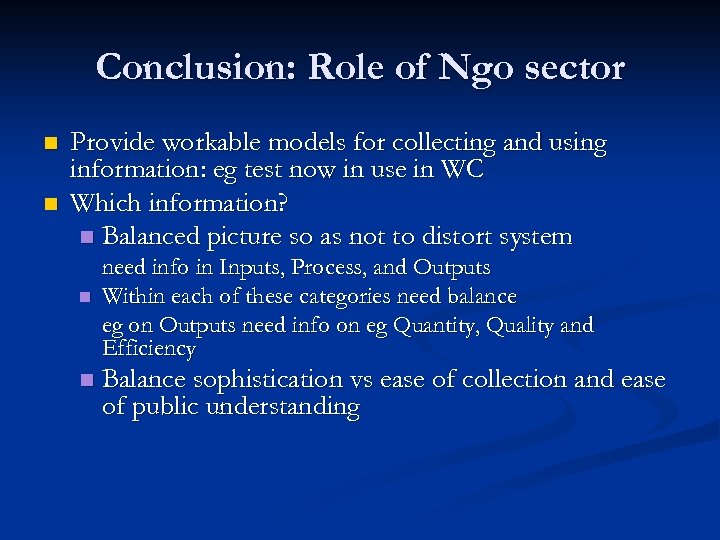 Conclusion: Role of Ngo sector

Provide workable models for collecting and using information: eg test now in use in WC

Which information?

Balanced picture so as not to distort system

need info in Inputs, Process, and Outputs

Within each of these categories need balance

eg on Outputs need info on eg Quantity, Quality and Efficiency

Balance sophistication vs ease of collection and ease of public understanding